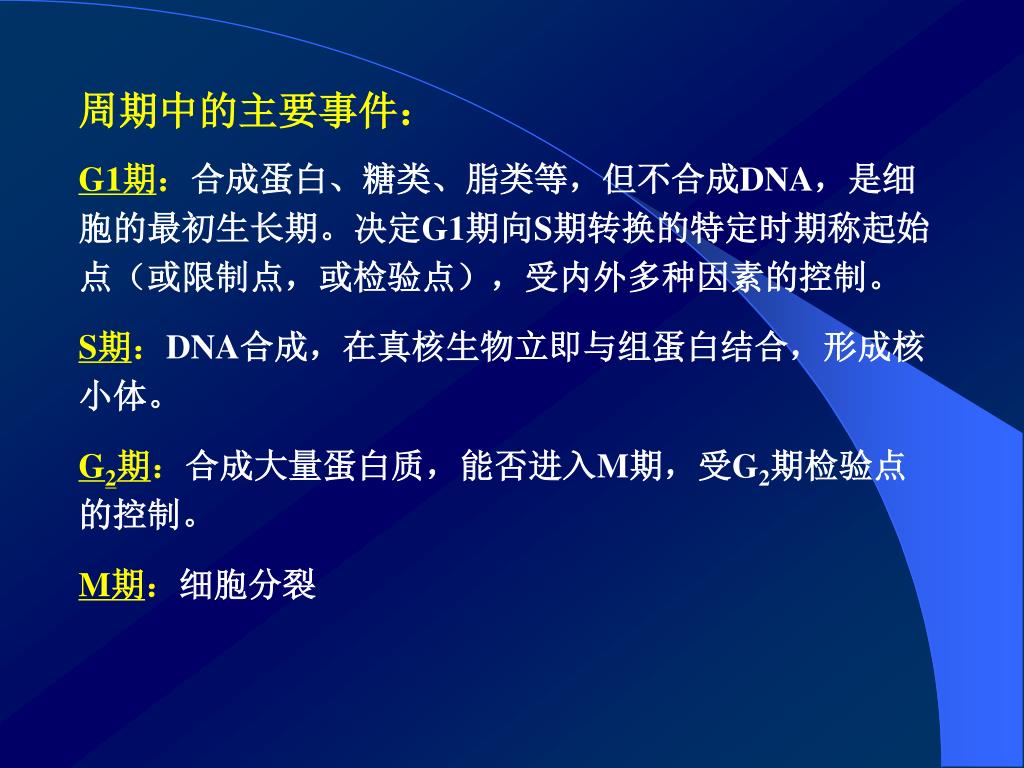 周期中的主要事件：

G1期：合成蛋白、糖类、脂类等，但不合成DNA，是细胞的最初生长期。决定G1期向S期转换的特定时期称起始点（或限制点，或检验点），受内外多种因素的控制。

S期：DNA合成，在真核生物立即与组蛋白结合，形成核小体。

$G_2$期：合成大量蛋白质，能否进入M期，受$G_2$期检验点的控制。

M期：细胞分裂